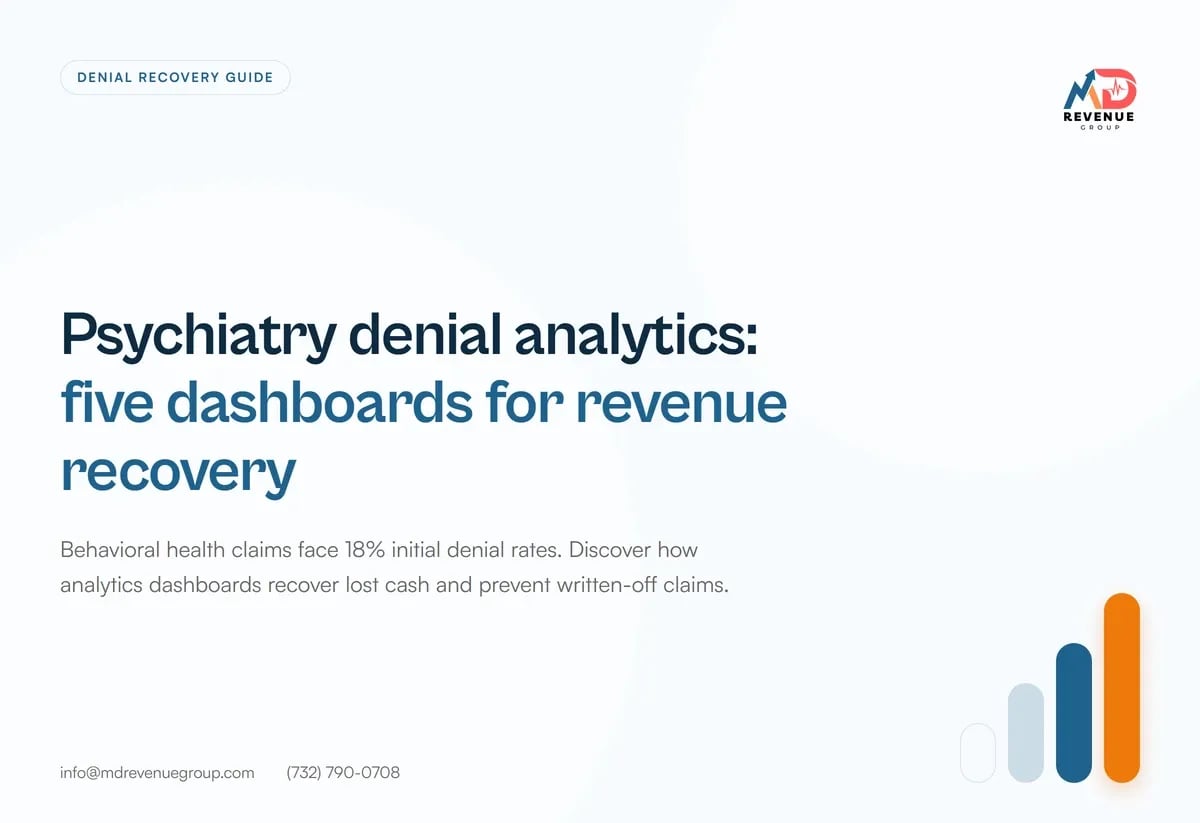 DENIAL RECOVERY GUIDE

MD
REVENUE
GROUP

Psychiatry denial analytics: five dashboards for revenue recovery

Behavioral health claims face 18% initial denial rates. Discover how analytics dashboards recover lost cash and prevent written-off claims.

info@mdrevenuegroup.com (732) 790-0708